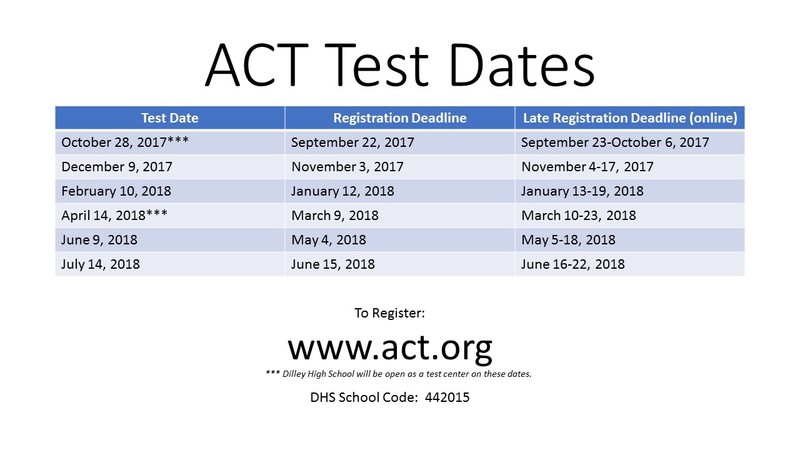 ACT Test Dates

| Test Date | Registration Deadline | Late Registration Deadline (online) |
|---|---|---|
| October 28, 2017*** | September 22, 2017 | September 23-October 6, 2017 |
| December 9, 2017 | November 3, 2017 | November 4-17, 2017 |
| February 10, 2018 | January 12, 2018 | January 13-19, 2018 |
| April 14, 2018*** | March 9, 2018 | March 10-23, 2018 |
| June 9, 2018 | May 4, 2018 | May 5-18, 2018 |
| July 14, 2018 | June 15, 2018 | June 16-22, 2018 |

To Register:

www.act.org

*** Dilley High School will be open as a test center on these dates.

DHS School Code: 442015